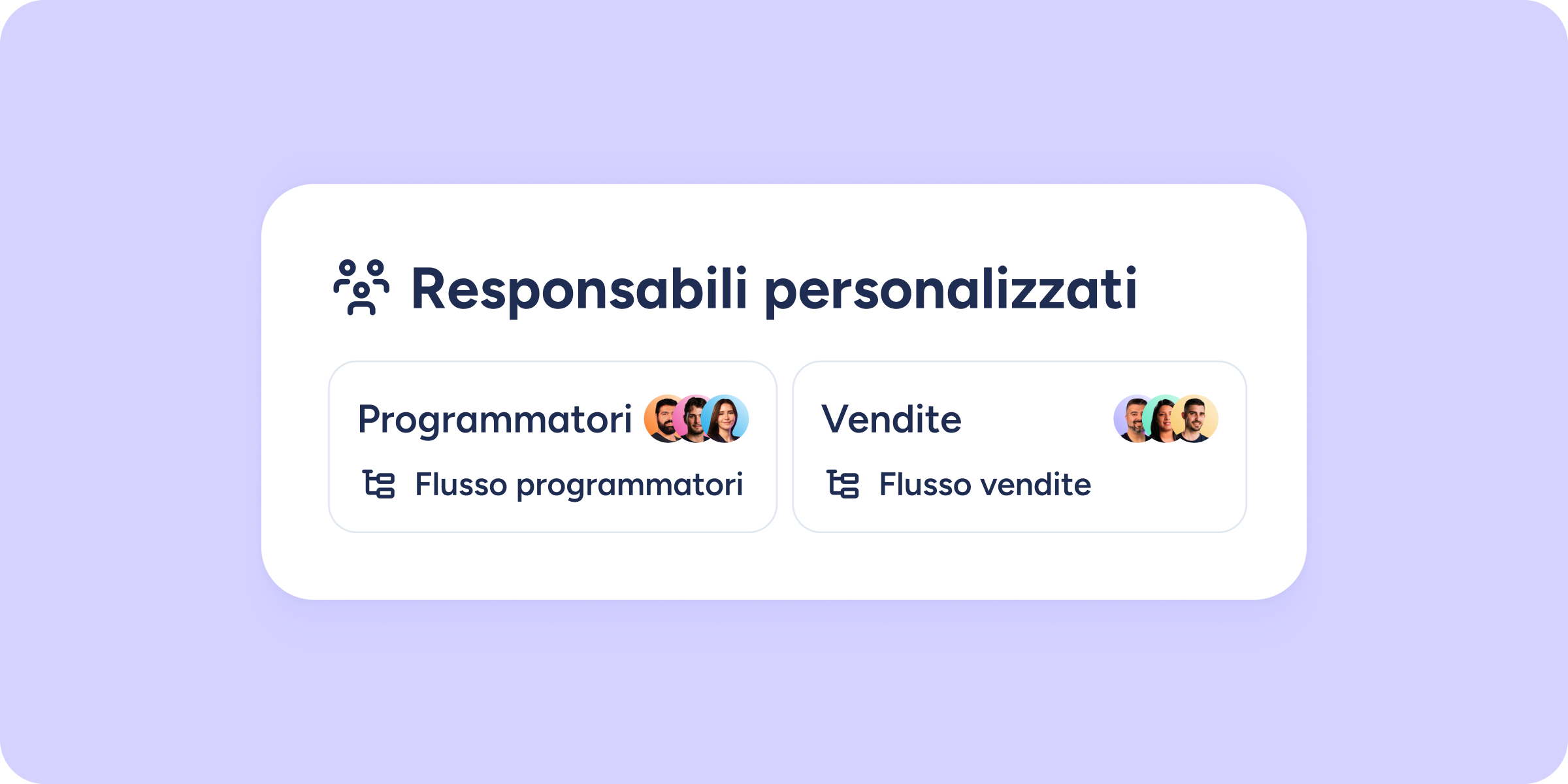 Responsabili personalizzati

Programmatori

Flusso programmatori

Vendite

Flusso vendite